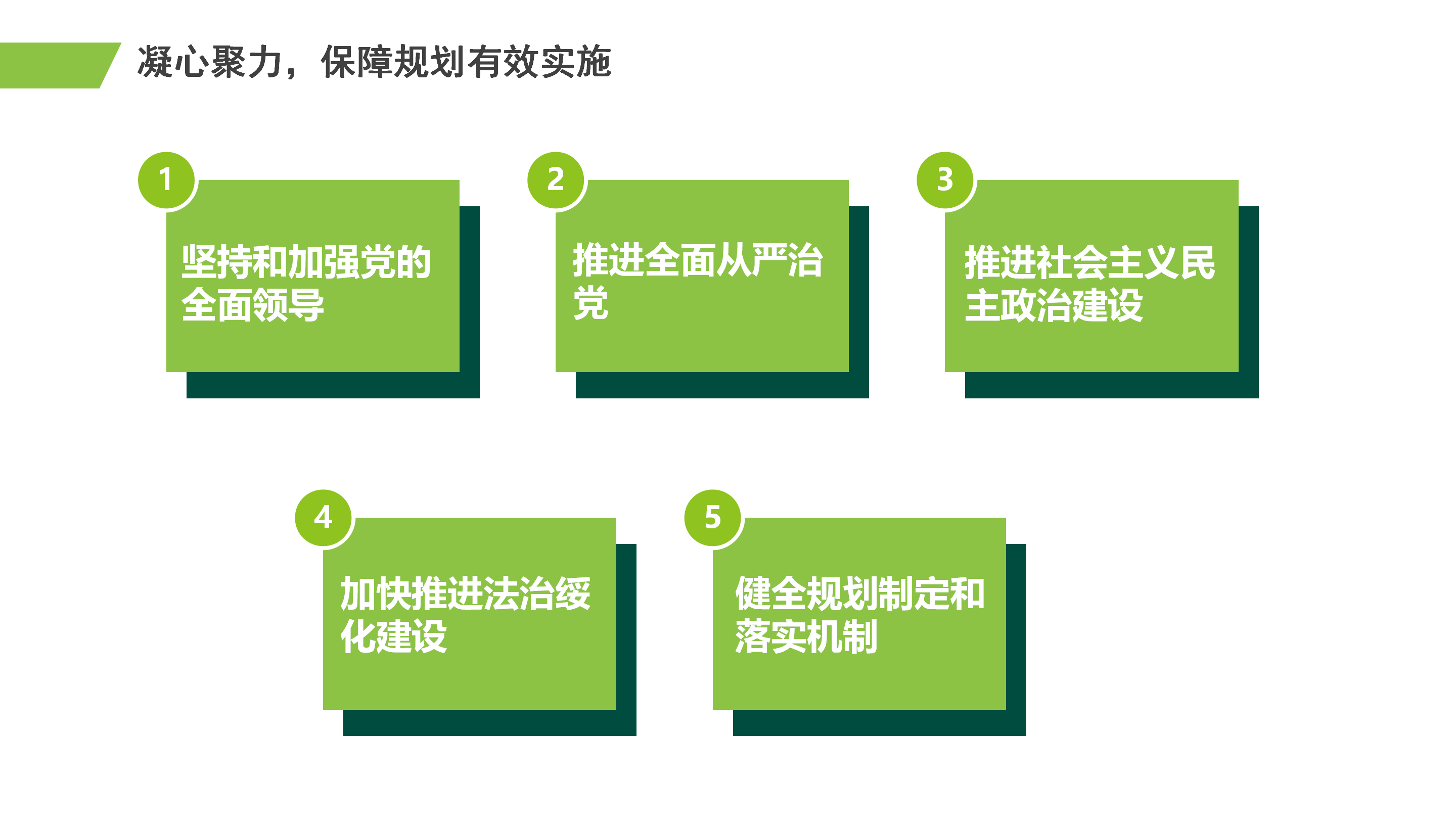 凝心聚力，保障规划有效实施

1
坚持和加强党的全面领导

2
推进全面从严治党

3
推进社会主义民主政治建设

4
加快推进法治绥化建设

5
健全规划制定和落实机制